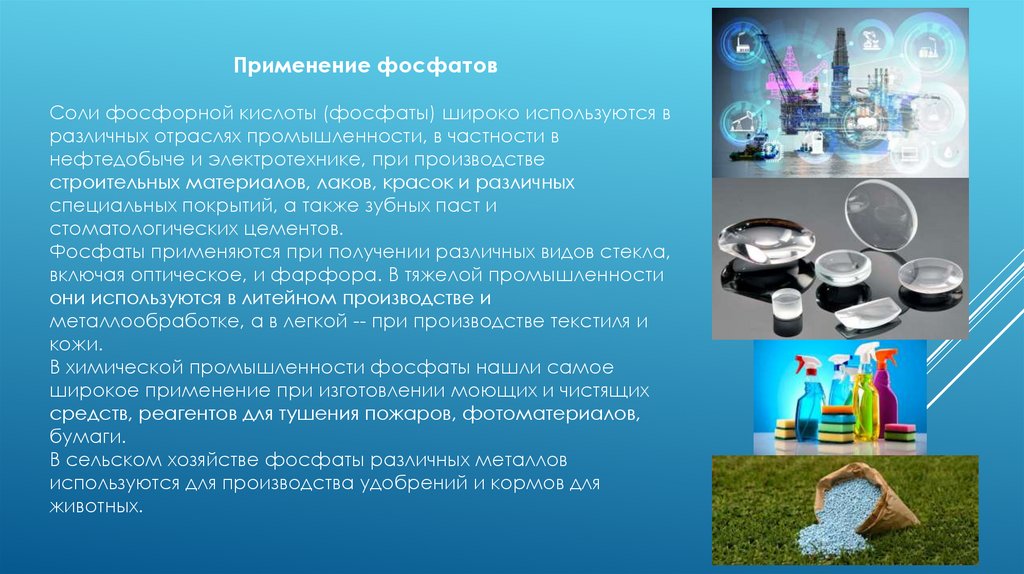 Применение фосфатов

Соли фосфорной кислоты (фосфаты) широко используются в различных отраслях промышленности, в частности в нефтедобыче и электротехнике, при производстве строительных материалов, лаков, красок и различных специальных покрытий, а также зубных паст и стоматологических цементов.
Фосфаты применяются при получении различных видов стекла, включая оптическое, и фарфора. В тяжелой промышленности они используются в литейном производстве и металлообработке, а в легкой -- при производстве текстиля и кожи.
В химической промышленности фосфаты нашли самое широкое применение при изготовлении моющих и чистящих средств, реагентов для тушения пожаров, фотоматериалов, бумаги.
В сельском хозяйстве фосфаты различных металлов используются для производства удобрений и кормов для животных.